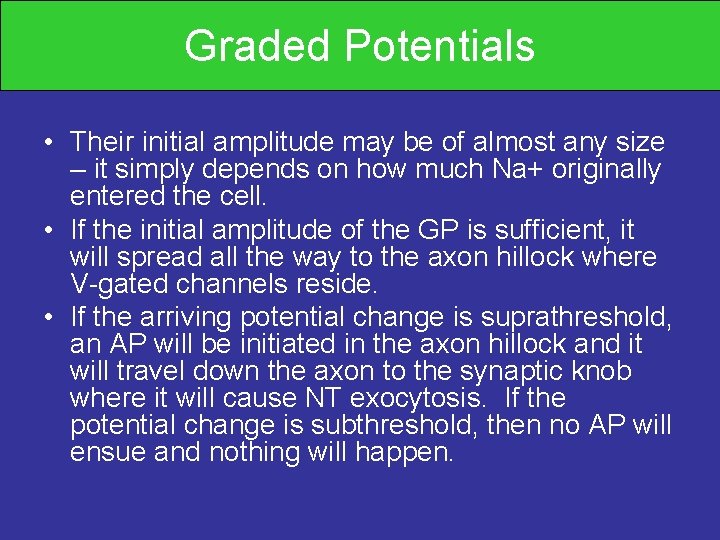 Graded Potentials

• Their initial amplitude may be of almost any size – it simply depends on how much Na+ originally entered the cell.
• If the initial amplitude of the GP is sufficient, it will spread all the way to the axon hillock where V-gated channels reside.
• If the arriving potential change is suprathreshold, an AP will be initiated in the axon hillock and it will travel down the axon to the synaptic knob where it will cause NT exocytosis. If the potential change is subthreshold, then no AP will ensue and nothing will happen.